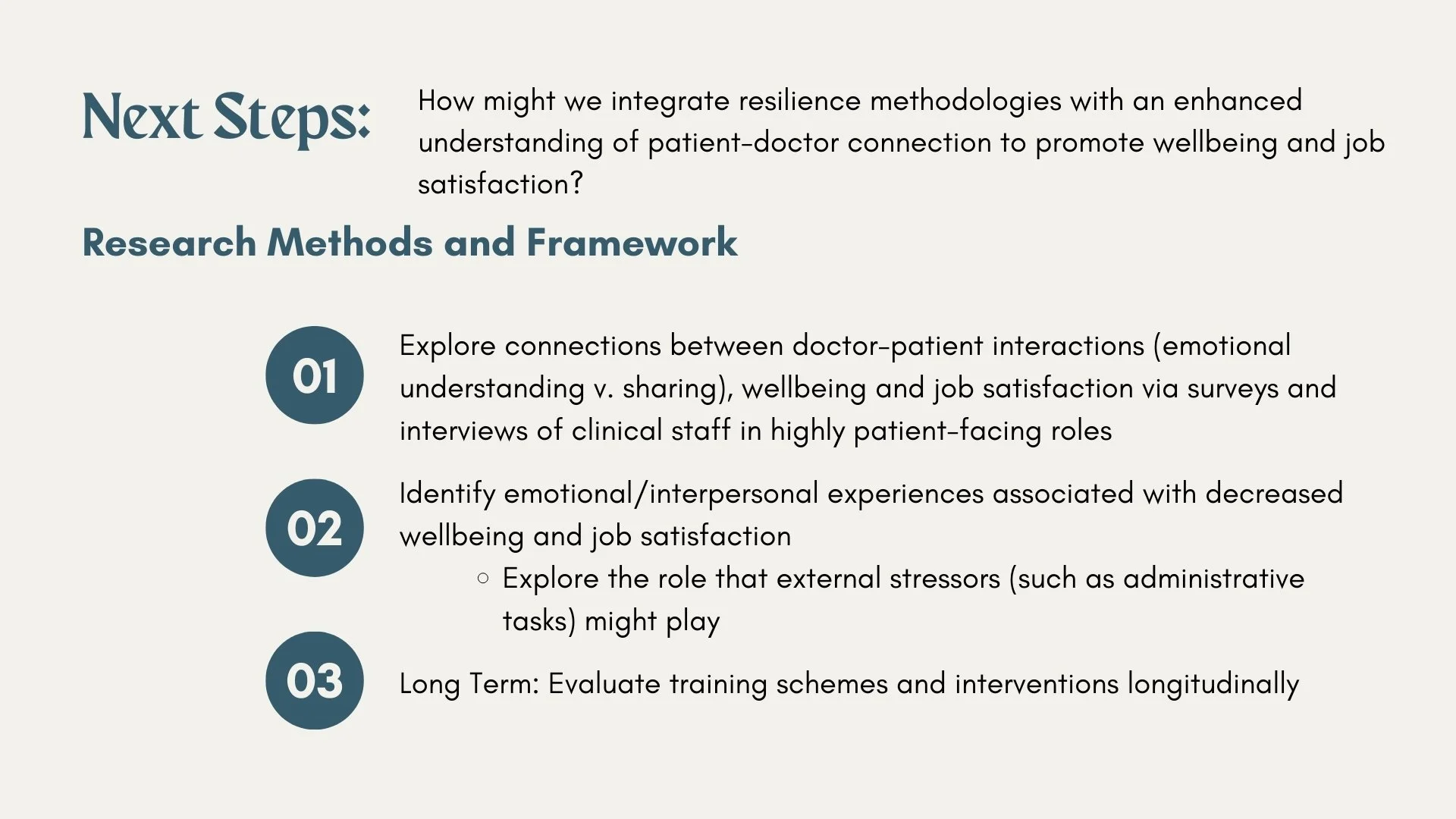 Next Steps:

How might we integrate resilience methodologies with an enhanced understanding of patient-doctor connection to promote wellbeing and job satisfaction?

Research Methods and Framework

01

Explore connections between doctor-patient interactions (emotional understanding v. sharing), wellbeing and job satisfaction via surveys and interviews of clinical staff in highly patient-facing roles

02

Identify emotional/interpersonal experiences associated with decreased wellbeing and job satisfaction

○ Explore the role that external stressors (such as administrative tasks) might play

03

Long Term: Evaluate training schemes and interventions longitudinally